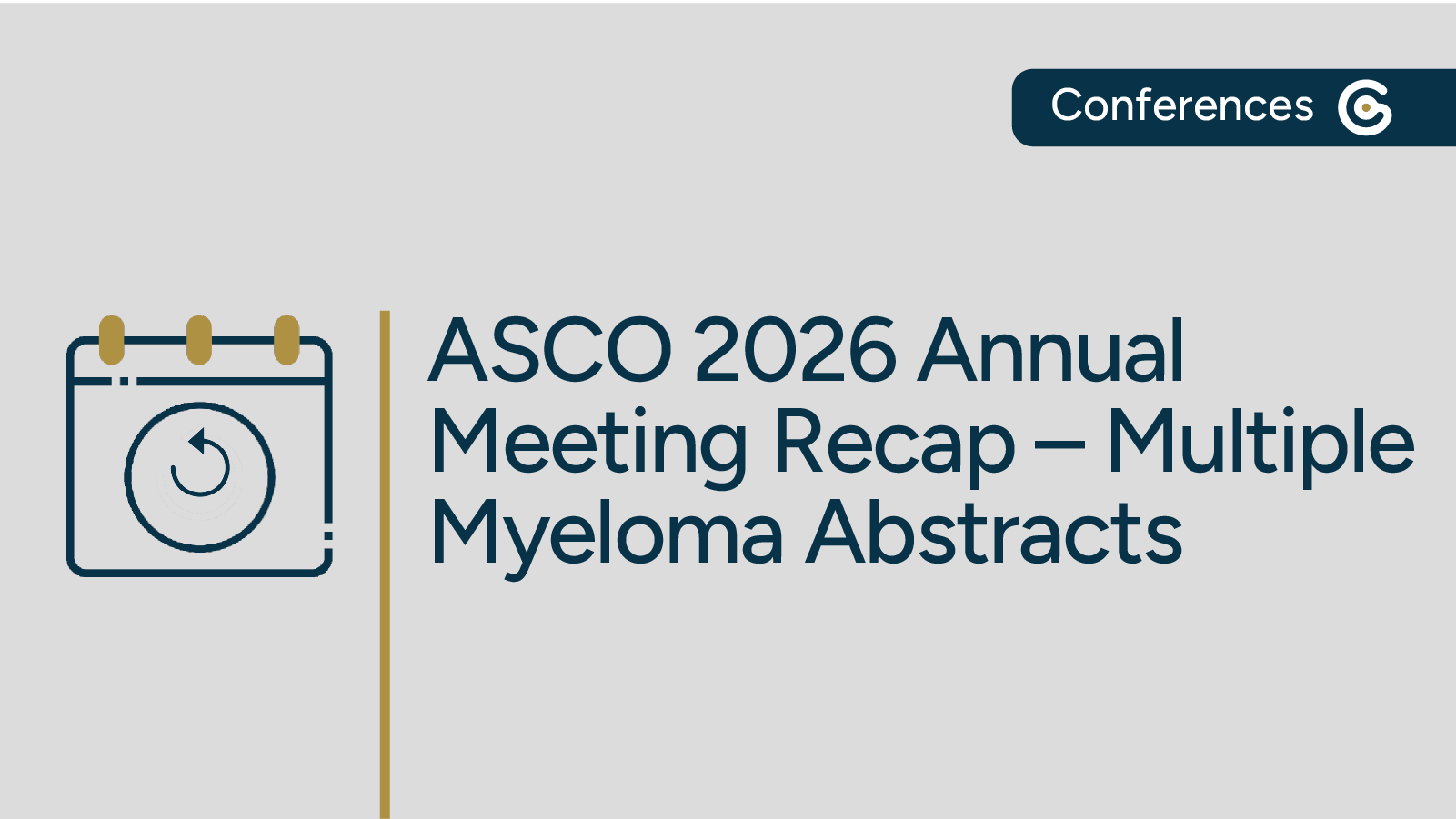 Conferences

ASCO 2026 Annual Meeting Recap – Multiple Myeloma Abstracts